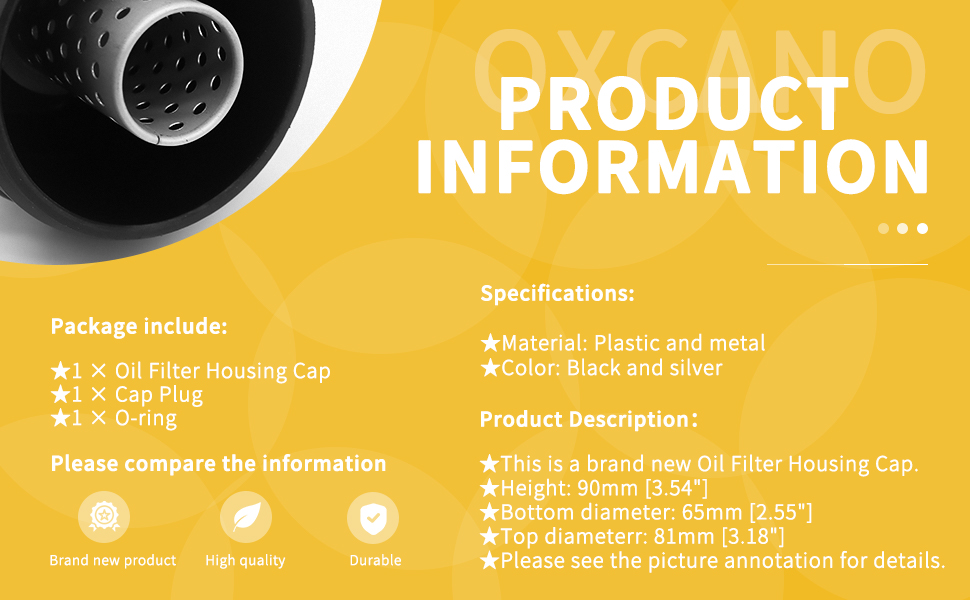 PRODUCT INFORMATION

Package include:

★1 × Oil Filter Housing Cap
★1 × Cap Plug
★1 × O-ring

Please compare the information

Brand new product
High quality
Durable

Specifications:

★Material: Plastic and metal
★Color: Black and silver

Product Description:

★This is a brand new Oil Filter Housing Cap.
★Height: 90mm [3.54"]
★Bottom diameter: 65mm [2.55"]
★Top diameterr: 81mm [3.18"]
★Please see the picture annotation for details.

OXCANO